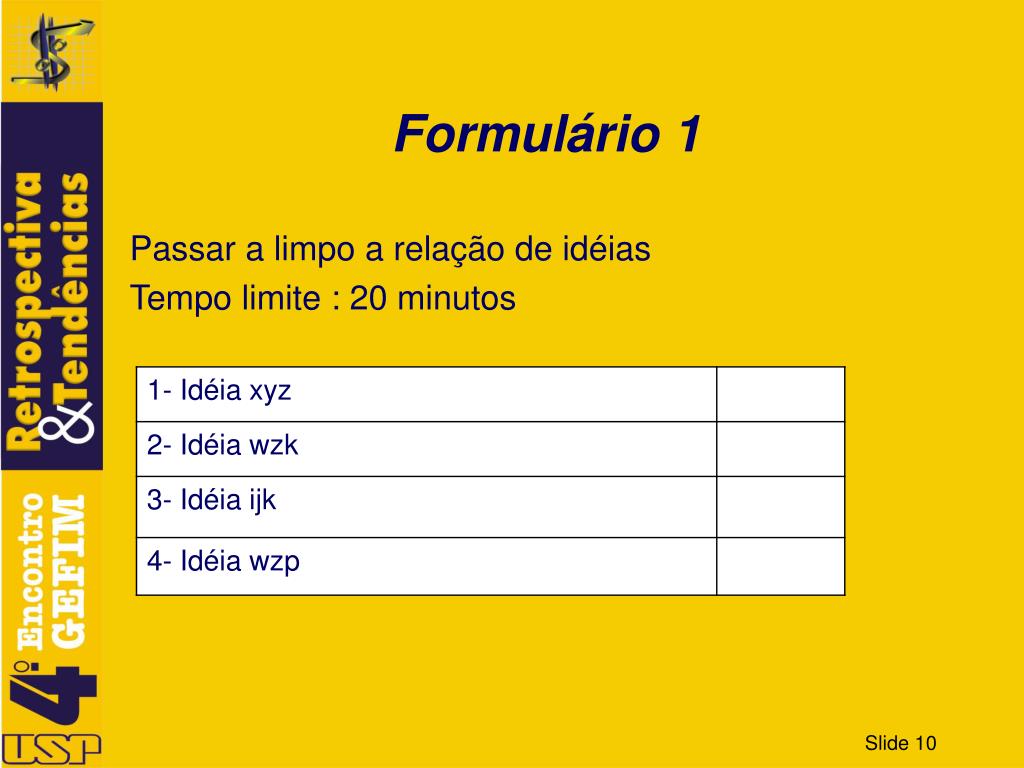 Retrospectiva & Tendências

4º Encontro GEFIM

USP

Formulário 1

Passar a limpo a relação de idéias

Tempo limite : 20 minutos

| 1- Idéia xyz | |
|---|---|
| 2- Idéia wzk | |
| 3- Idéia ijk | |
| 4- Idéia wzp | |

Slide 10